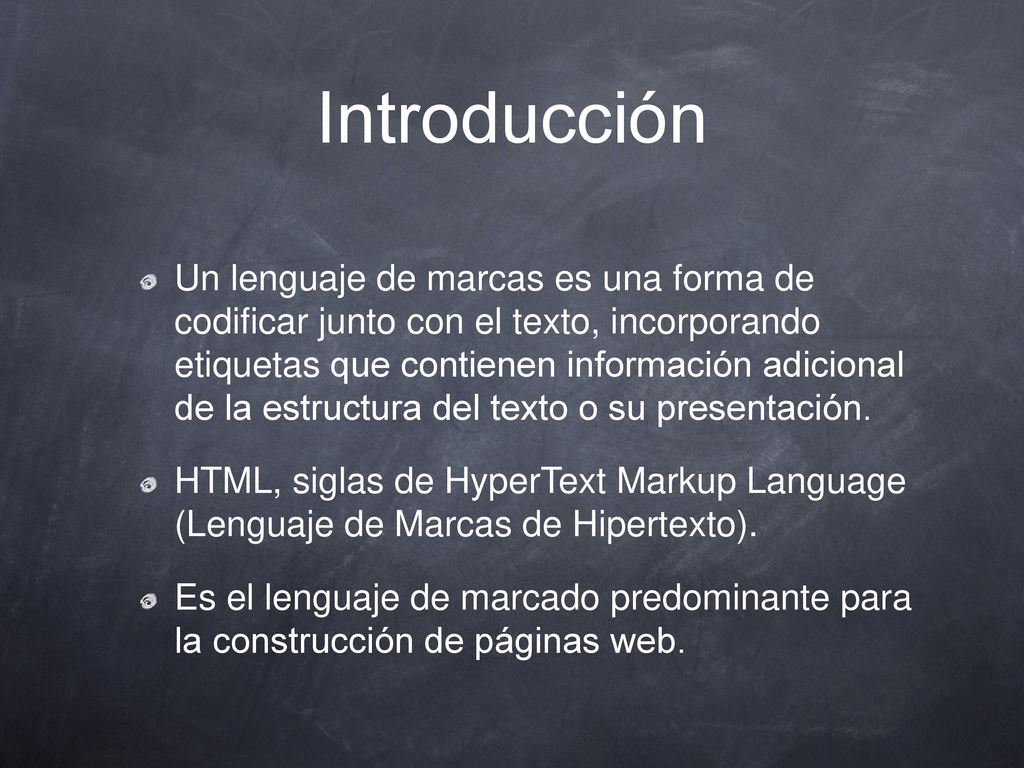 Introducción

Un lenguaje de marcas es una forma de codificar junto con el texto, incorporando etiquetas que contienen información adicional de la estructura del texto o su presentación.

HTML, siglas de HyperText Markup Language (Lenguaje de Marcas de Hipertexto).

Es el lenguaje de marcado predominante para la construcción de páginas web.